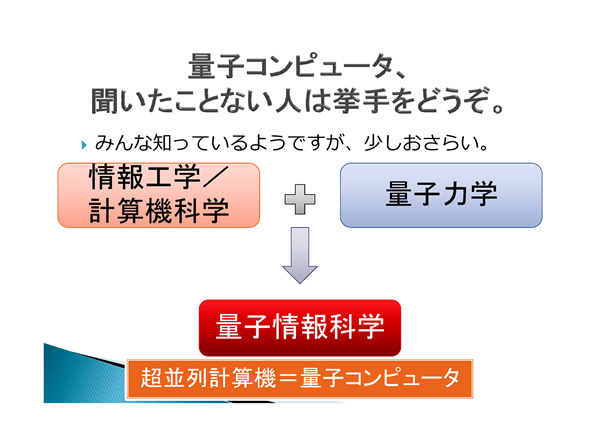 量子コンピュータ、
聞いたことない人は挙手をどうぞ。

みんな知っているようですが、少しおさらい。

情報工学／
計算機科学

量子力学

量子情報科学

超並列計算機＝量子コンピュータ